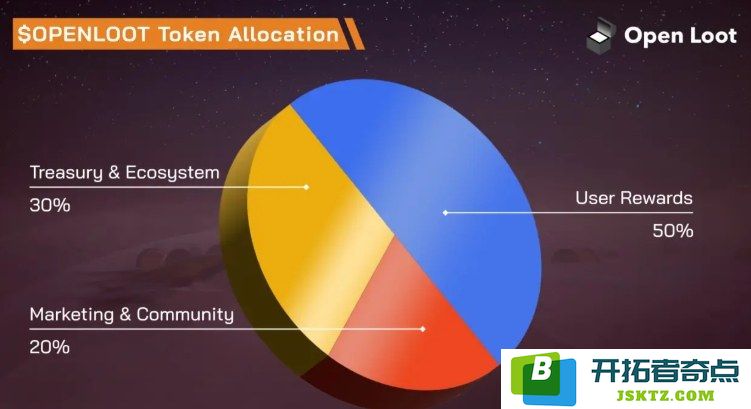 $OPENLOOT Token Allocation

Open Loot

Treasury & Ecosystem
30%

User Rewards
50%

Marketing & Community
20%

B
开拓者奇点
JSKTZ.COM